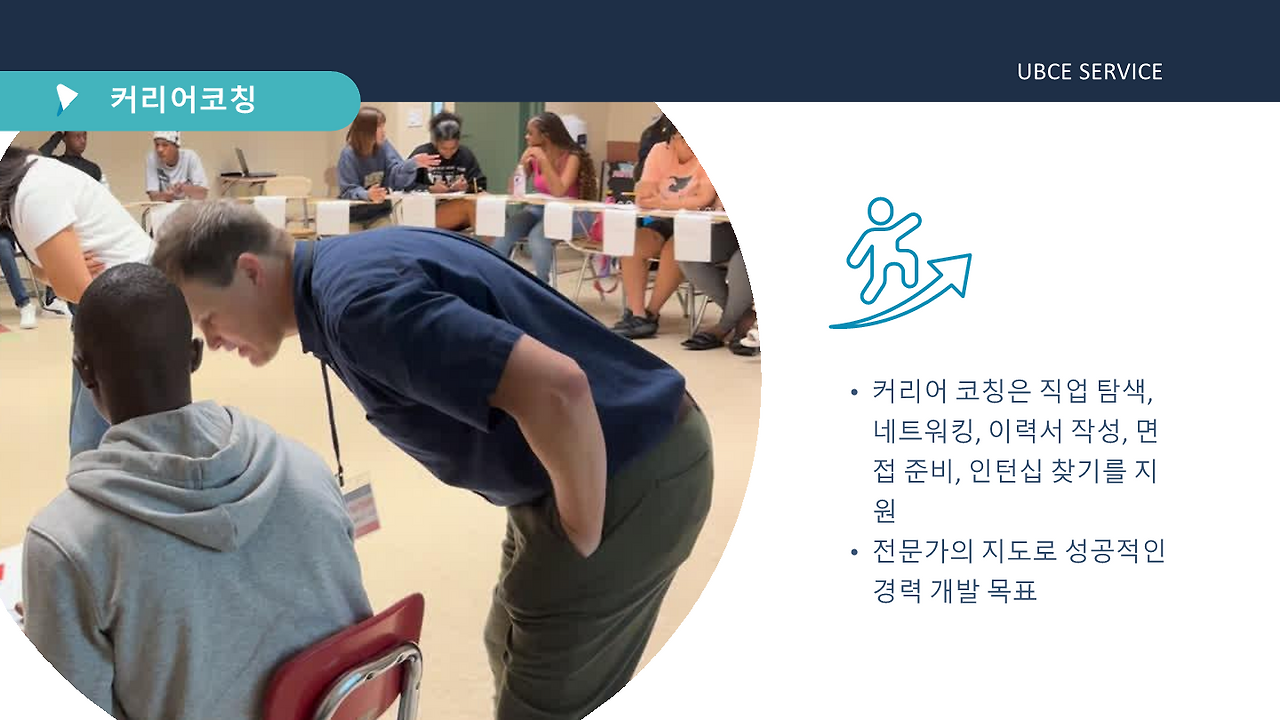 UBCE SERVICE

커리어코칭

• 커리어 코칭은 직업 탐색, 네트워킹, 이력서 작성, 면접 준비, 인턴십 찾기를 지원
• 전문가의 지도로 성공적인 경력 개발 목표